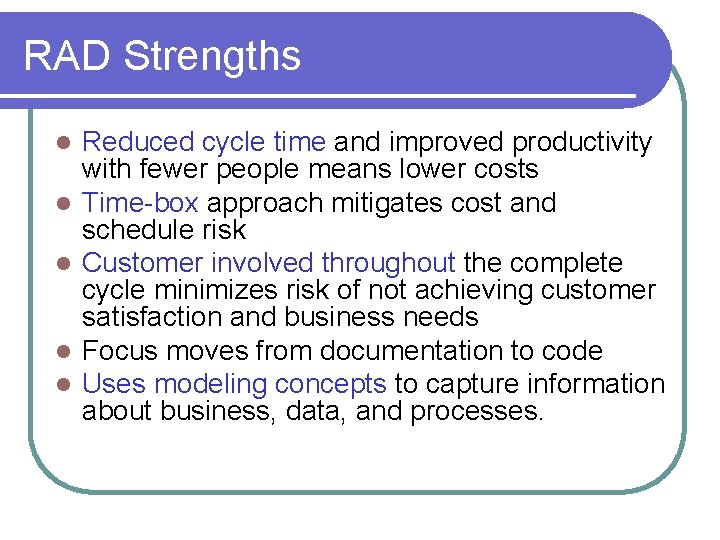 RAD Strengths

- Reduced cycle time and improved productivity with fewer people means lower costs
- Time-box approach mitigates cost and schedule risk
- Customer involved throughout the complete cycle minimizes risk of not achieving customer satisfaction and business needs
- Focus moves from documentation to code
- Uses modeling concepts to capture information about business, data, and processes.